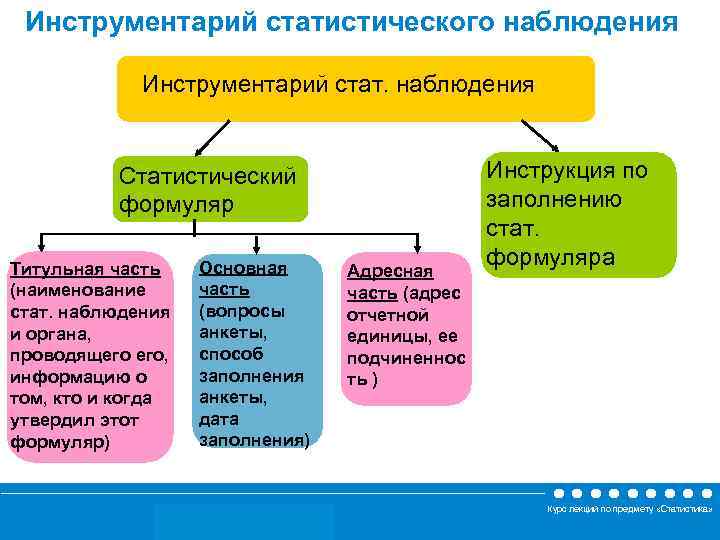 Инструментарий статистического наблюдения

Инструментарий стат. наблюдения

Статистический формуляр

Инструкция по заполнению стат. формуляра

Титульная часть (наименование стат. наблюдения и органа, проводящего его, информацию о том, кто и когда утвердил этот формуляр)

Основная часть (вопросы анкеты, способ заполнения анкеты, дата заполнения)

Адресная часть (адрес отчетной единицы, ее подчиненность )

Курс лекций по предмету «Статистика»